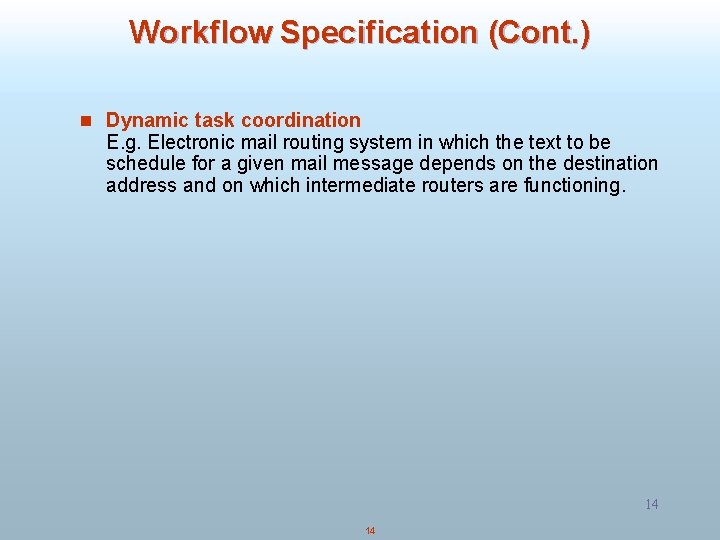 Workflow Specification (Cont.)

Dynamic task coordination
E.g. Electronic mail routing system in which the text to be schedule for a given mail message depends on the destination address and on which intermediate routers are functioning.

14

14